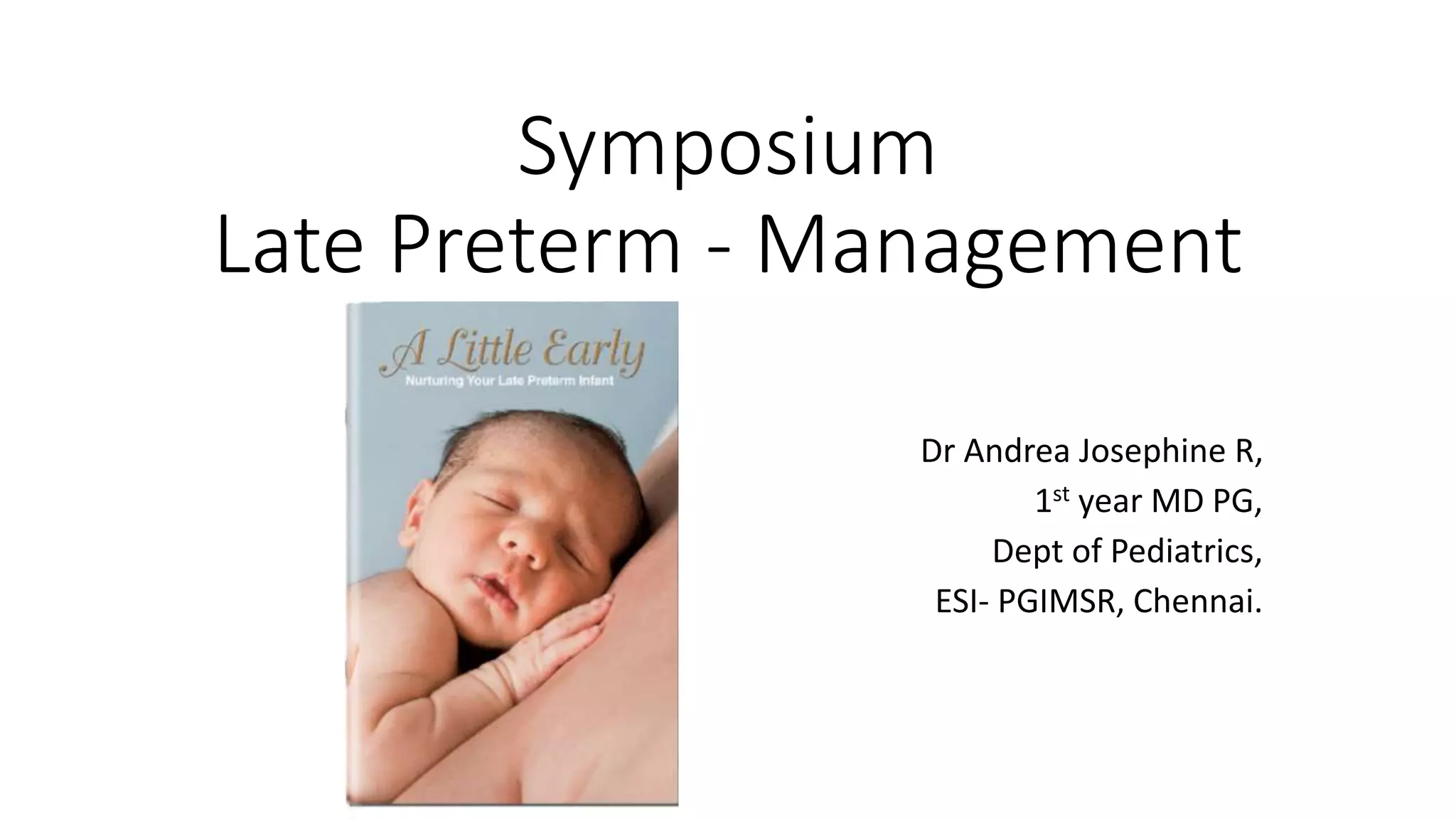 Symposium
Late Preterm - Management

A Little Early
Nurturing Your Late Preterm Infant

Dr Andrea Josephine R,
1$^{st}$ year MD PG,
Dept of Pediatrics,
ESI- PGIMSR, Chennai.